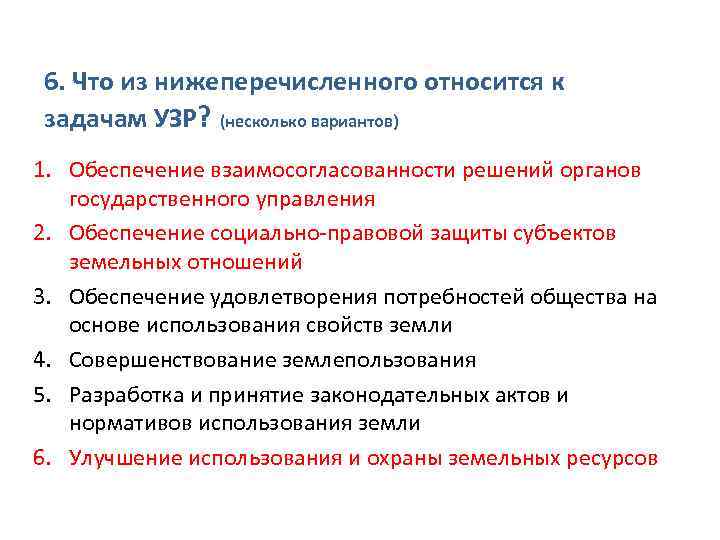 6. Что из нижеперечисленного относится к задачам УЗР? (несколько вариантов)

1. Обеспечение взаимосогласованности решений органов государственного управления
2. Обеспечение социально-правовой защиты субъектов земельных отношений
3. Обеспечение удовлетворения потребностей общества на основе использования свойств земли
4. Совершенствование землепользования
5. Разработка и принятие законодательных актов и нормативов использования земли
6. Улучшение использования и охраны земельных ресурсов